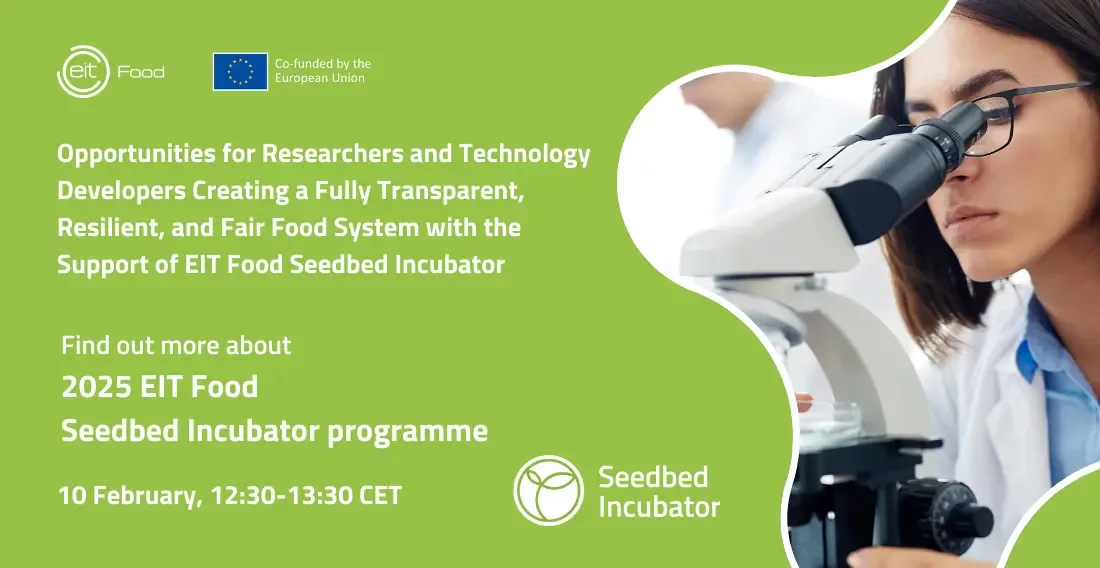 eit Food

Co-funded by the European Union

Opportunities for Researchers and Technology Developers Creating a Fully Transparent, Resilient, and Fair Food System with the Support of EIT Food Seedbed Incubator

Find out more about
2025 EIT Food Seedbed Incubator programme

10 February, 12:30-13:30 CET

Seedbed Incubator